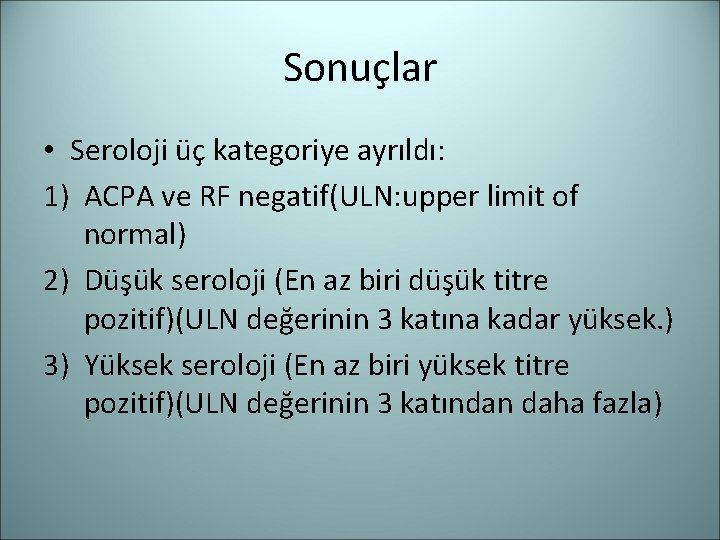 Sonuçlar

• Seroloji üç kategoriye ayrıldı:

1) ACPA ve RF negatif(ULN:upper limit of normal)

2) Düşük seroloji (En az biri düşük titre pozitif)(ULN değerinin 3 katına kadar yüksek.)

3) Yüksek seroloji (En az biri yüksek titre pozitif)(ULN değerinin 3 katından daha fazla)